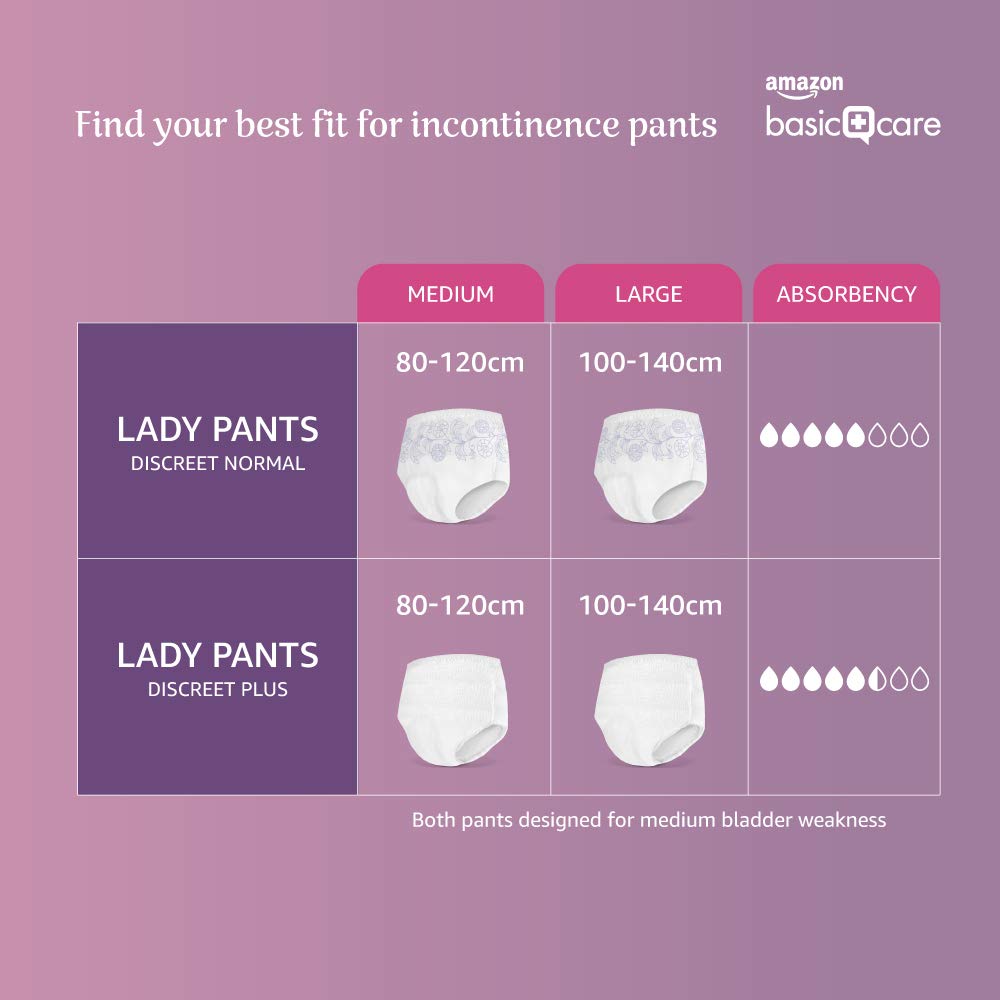 Find your best fit for incontinence pants

amazon
basic care

| | MEDIUM | LARGE | ABSORBENCY |
|---|---|---|---|
| LADY PANTS DISCREET NORMAL | 80-120cm | 100-140cm | |
| LADY PANTS DISCREET PLUS | 80-120cm | 100-140cm | |

Both pants designed for medium bladder weakness